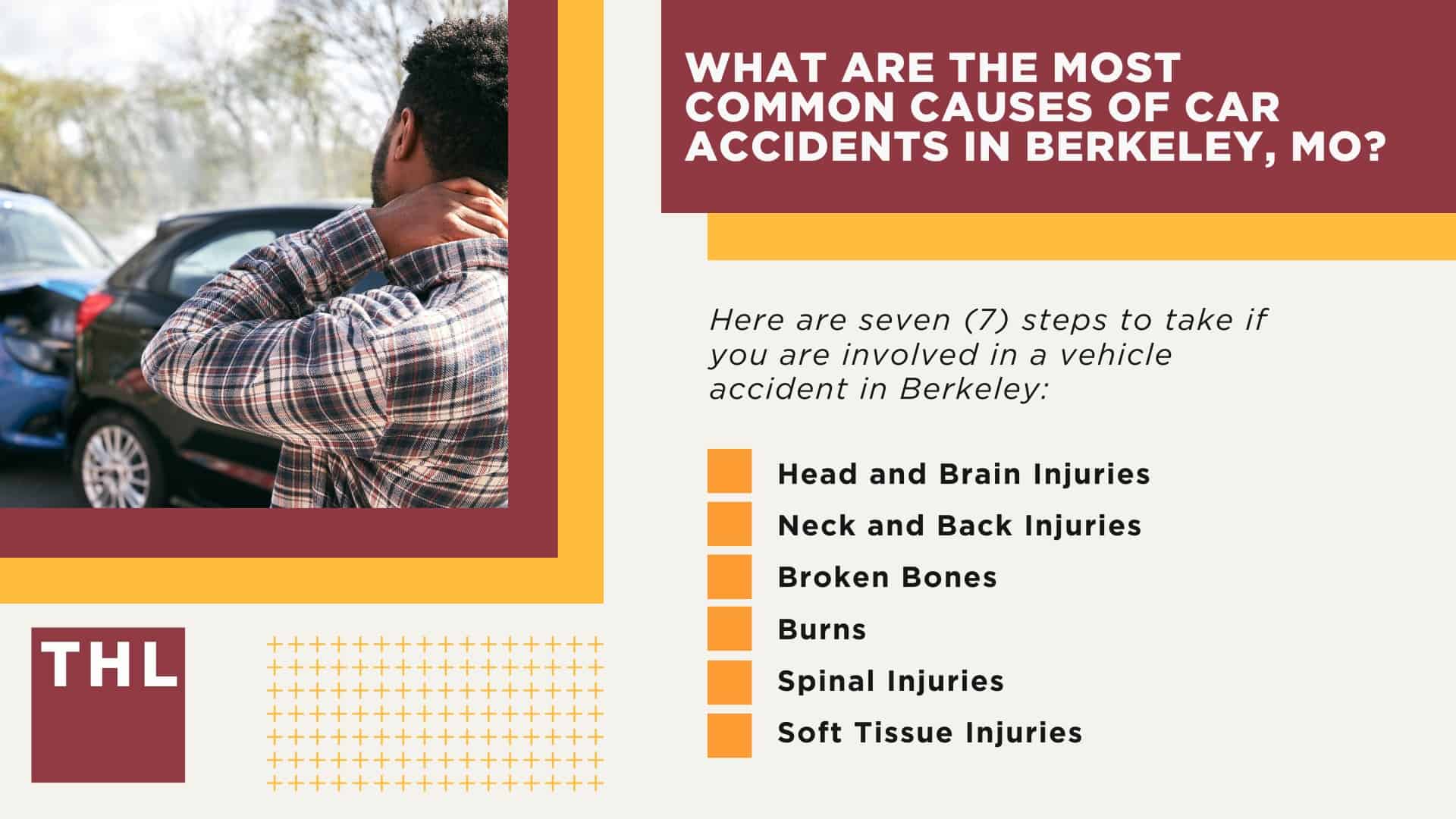 WHAT ARE THE MOST COMMON CAUSES OF CAR ACCIDENTS IN BERKELEY, MO?

Here are seven (7) steps to take if you are involved in a vehicle accident in Berkeley:

Head and Brain Injuries
Neck and Back Injuries
Broken Bones
Burns
Spinal Injuries
Soft Tissue Injuries

THL